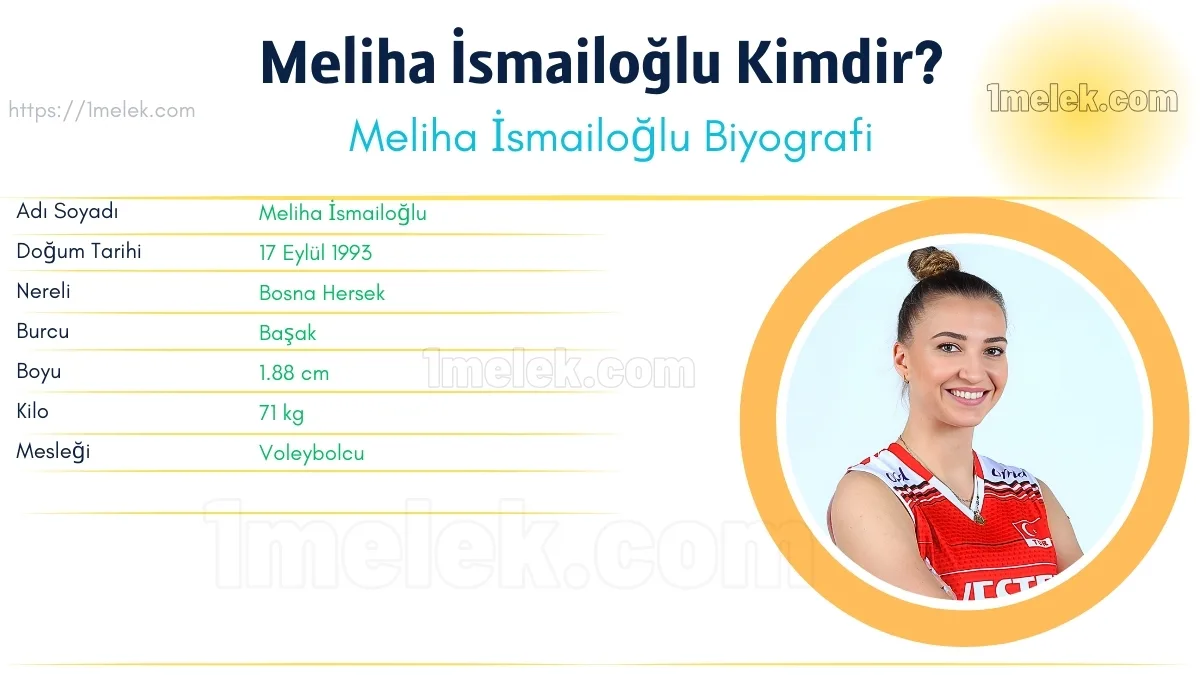 Meliha İsmailoğlu Kimdir?

https://1melek.com

1melek.com

Meliha İsmailoğlu Biyografi

| Adı Soyadı | Meliha İsmailoğlu |
|---|---|
| Doğum Tarihi | 17 Eylül 1993 |
| Nereli | Bosna Hersek |
| Burcu | Başak |
| Boyu | 1.88 cm |
| Kilo | 71 kg |
| Mesleği | Voleybolcu |

1melek.com

1melek.com